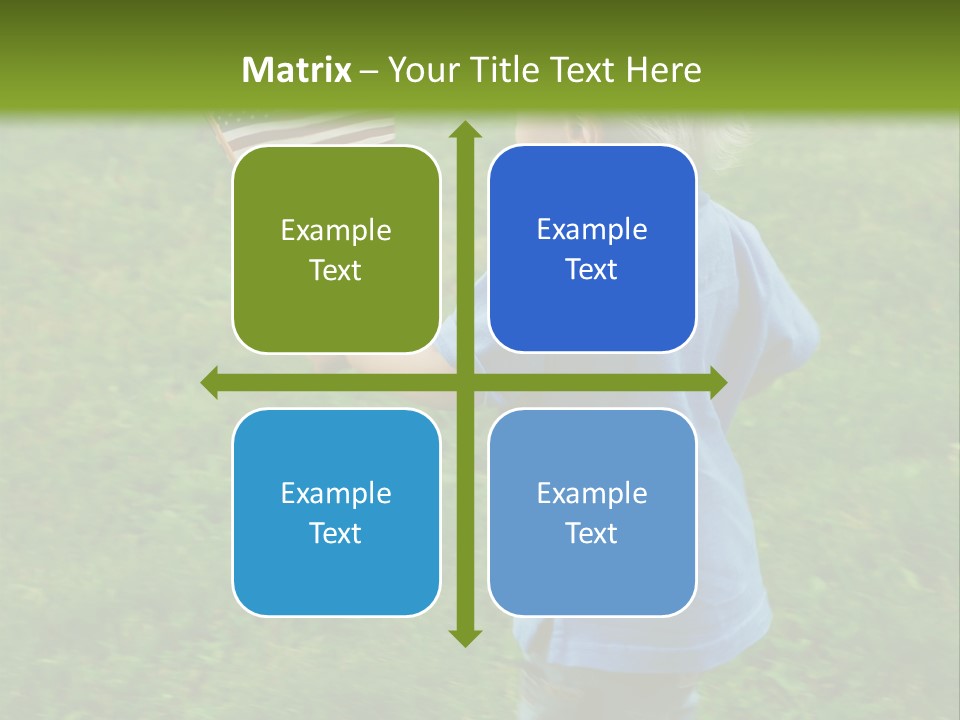 Matrix – Your Title Text Here

Example Text

Example Text

Example Text

Example Text